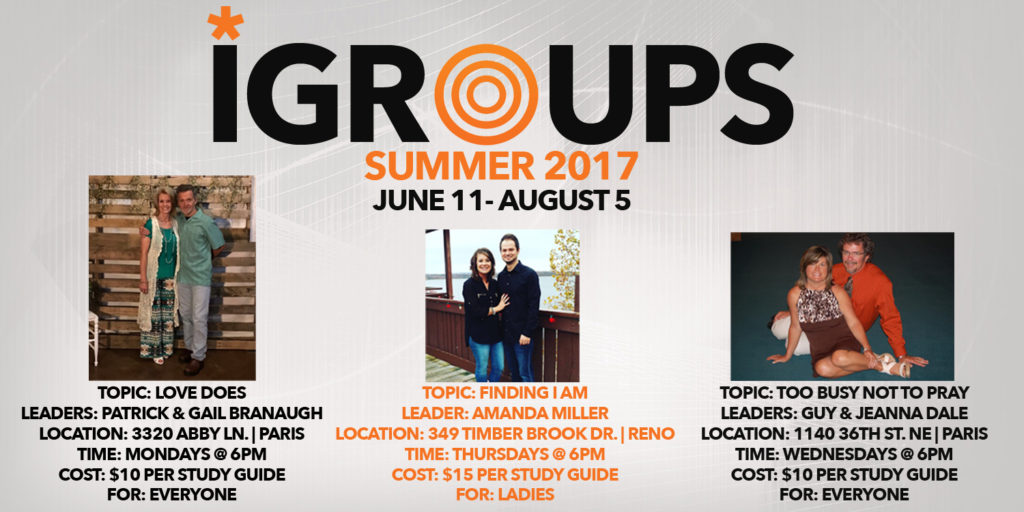 *IGROUPS
SUMMER 2017
JUNE 11- AUGUST 5

TOPIC: LOVE DOES
LEADERS: PATRICK & GAIL BRANAUGH
LOCATION: 3320 ABBY LN. | PARIS
TIME: MONDAYS @ 6PM
COST: $10 PER STUDY GUIDE
FOR: EVERYONE

TOPIC: FINDING I AM
LEADER: AMANDA MILLER
LOCATION: 349 TIMBER BROOK DR. | RENO
TIME: THURSDAYS @ 6PM
COST: $15 PER STUDY GUIDE
FOR: LADIES

TOPIC: TOO BUSY NOT TO PRAY
LEADERS: GUY & JEANNA DALE
LOCATION: 1140 36TH ST. NE | PARIS
TIME: WEDNESDAYS @ 6PM
COST: $10 PER STUDY GUIDE
FOR: EVERYONE